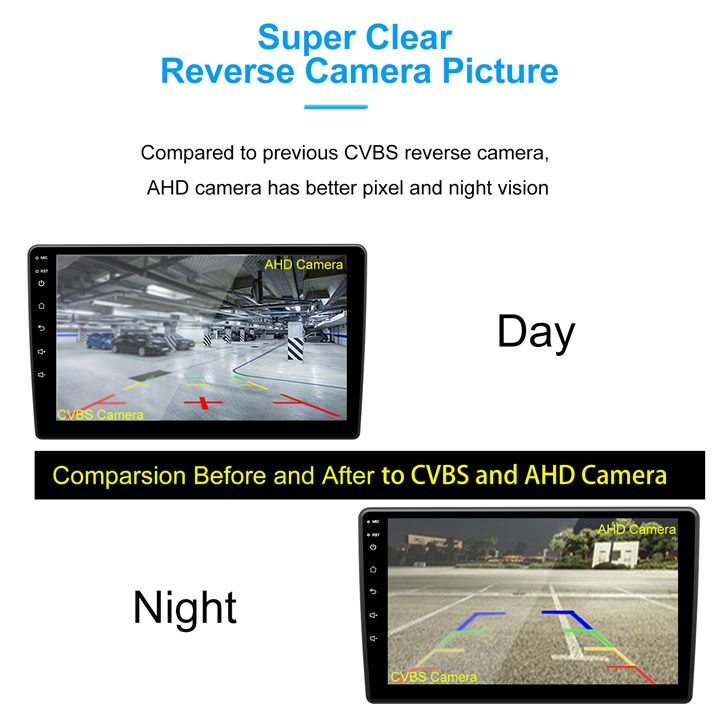 Super Clear
Reverse Camera Picture

Compared to previous CVBS reverse camera,
AHD camera has better pixel and night vision

MIC
RST

AHD Camera

CVBS Camera

Day

Comparsion Before and After to CVBS and AHD Camera

MIC
RST

AHD Camera

CVBS Camera

Night